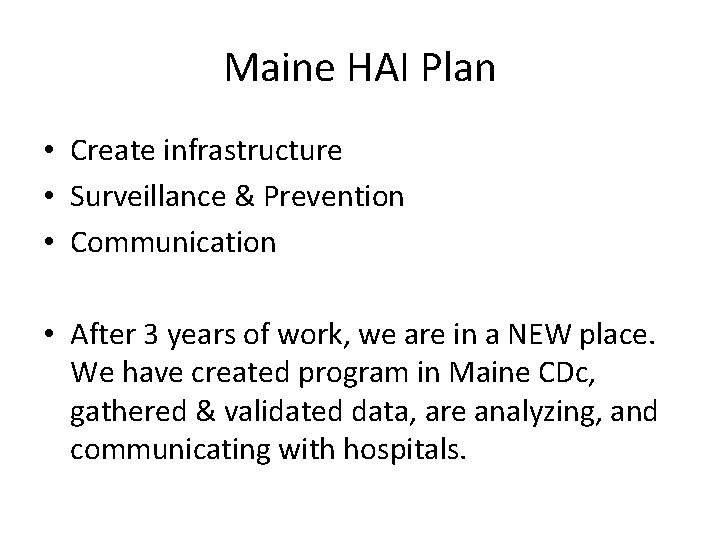 Maine HAI Plan

• Create infrastructure
• Surveillance & Prevention
• Communication

• After 3 years of work, we are in a NEW place. We have created program in Maine CDc, gathered & validated data, are analyzing, and communicating with hospitals.